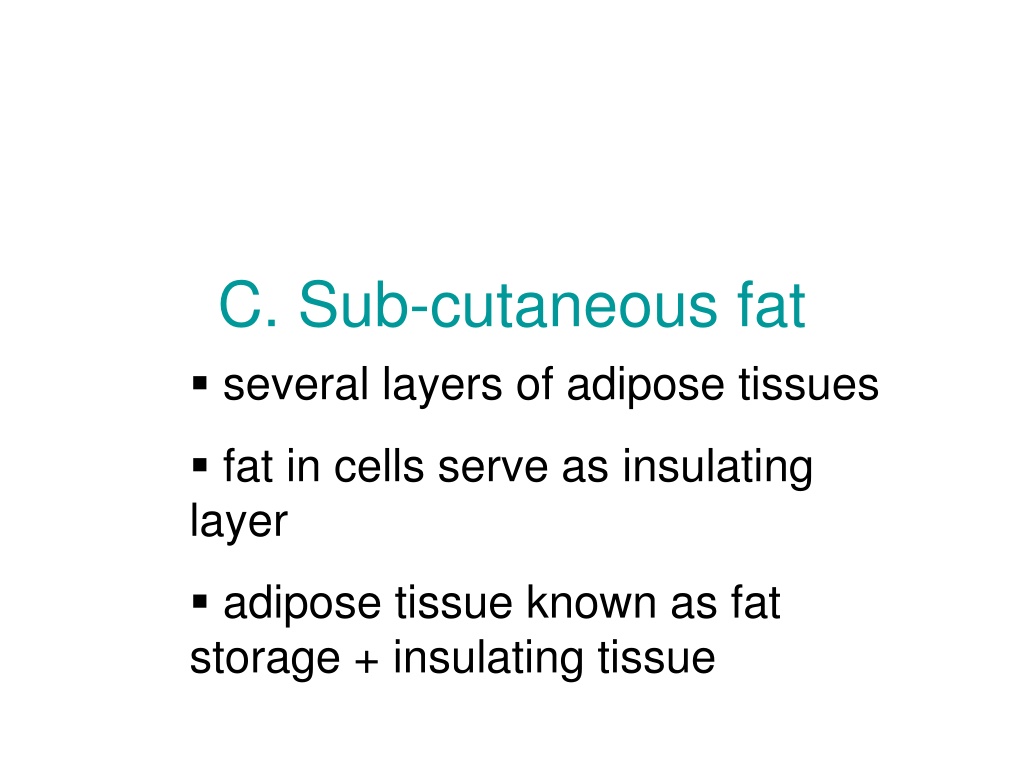 C. Sub-cutaneous fat

▪ several layers of adipose tissues

▪ fat in cells serve as insulating layer

▪ adipose tissue known as fat storage + insulating tissue